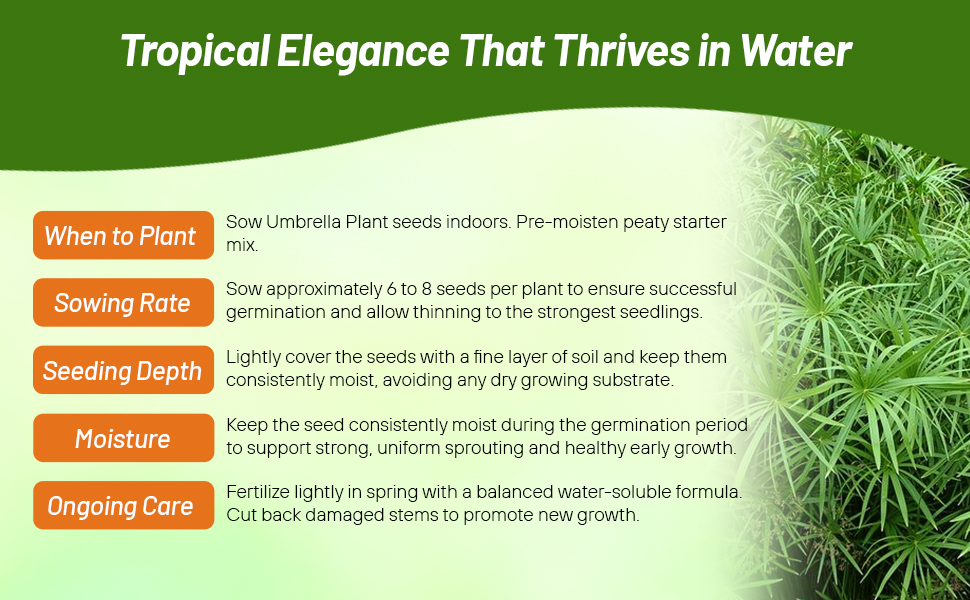 Tropical Elegance That Thrives in Water

When to Plant
Sow Umbrella Plant seeds indoors. Pre-moisten peaty starter mix.

Sowing Rate
Sow approximately 6 to 8 seeds per plant to ensure successful germination and allow thinning to the strongest seedlings.

Seeding Depth
Lightly cover the seeds with a fine layer of soil and keep them consistently moist, avoiding any dry growing substrate.

Moisture
Keep the seed consistently moist during the germination period to support strong, uniform sprouting and healthy early growth.

Ongoing Care
Fertilize lightly in spring with a balanced water-soluble formula. Cut back damaged stems to promote new growth.